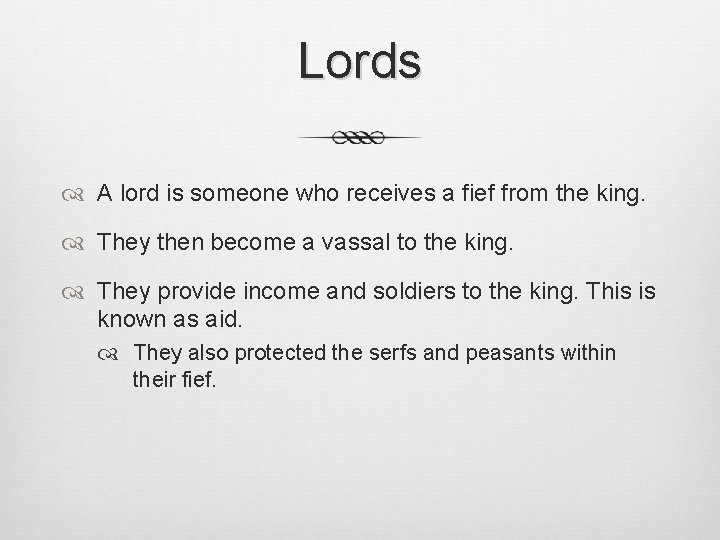 Lords

A lord is someone who receives a fief from the king.

They then become a vassal to the king.

They provide income and soldiers to the king. This is known as aid.

They also protected the serfs and peasants within their fief.